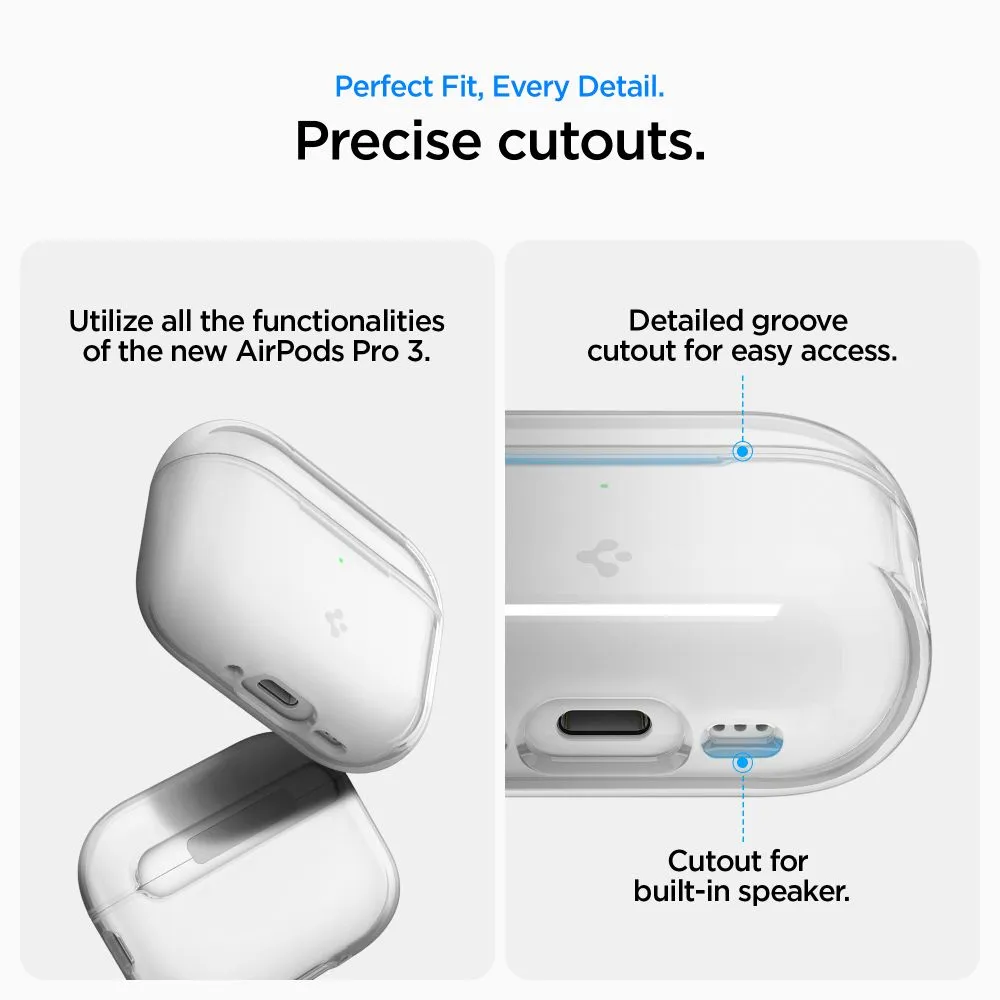 Perfect Fit, Every Detail.
Precise cutouts.

Utilize all the functionalities of the new AirPods Pro 3.

Detailed groove cutout for easy access.

Cutout for built-in speaker.